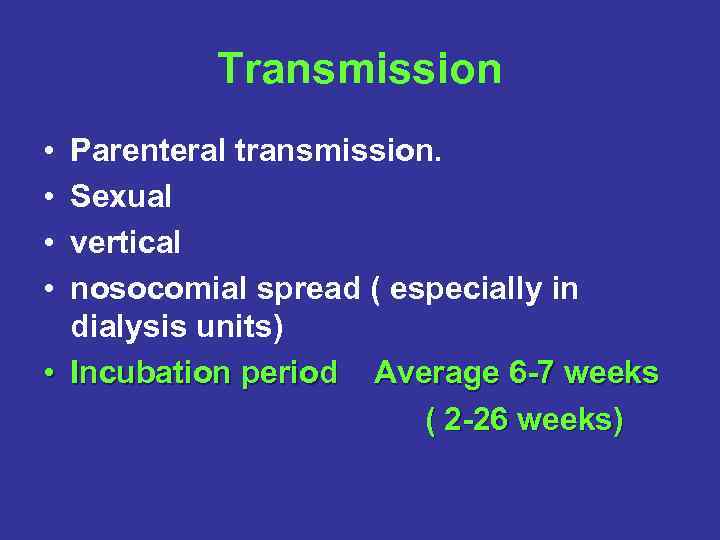 Transmission

• Parenteral transmission.
• Sexual
• vertical
• nosocomial spread ( especially in dialysis units)
• Incubation period Average 6-7 weeks ( 2-26 weeks)